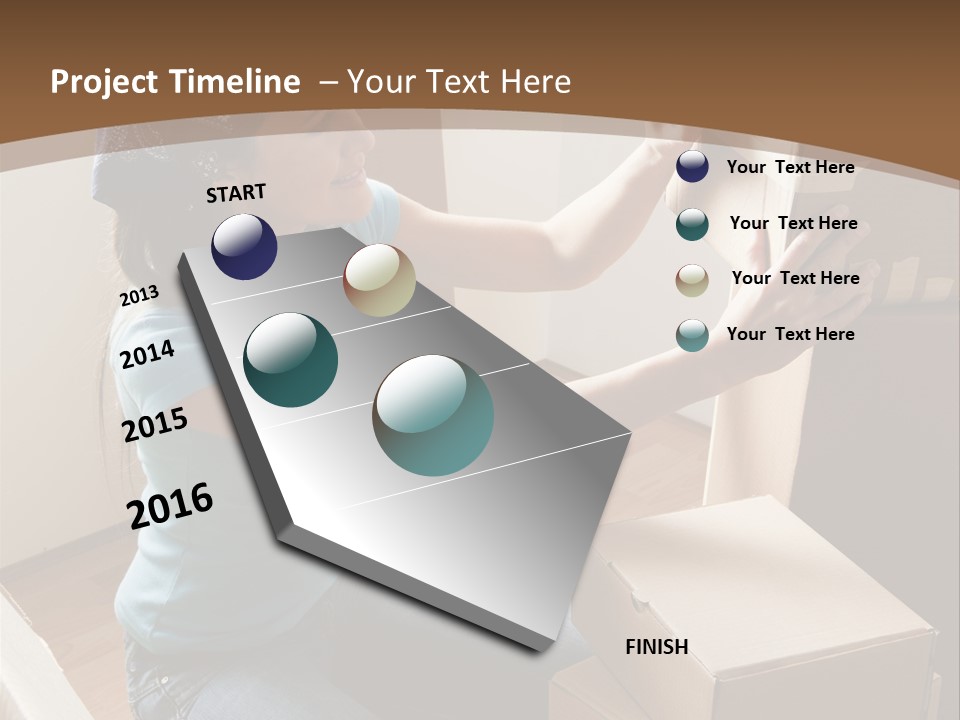 Project Timeline – Your Text Here

START

2013

2014

2015

2016

FINISH

Your Text Here

Your Text Here

Your Text Here

Your Text Here